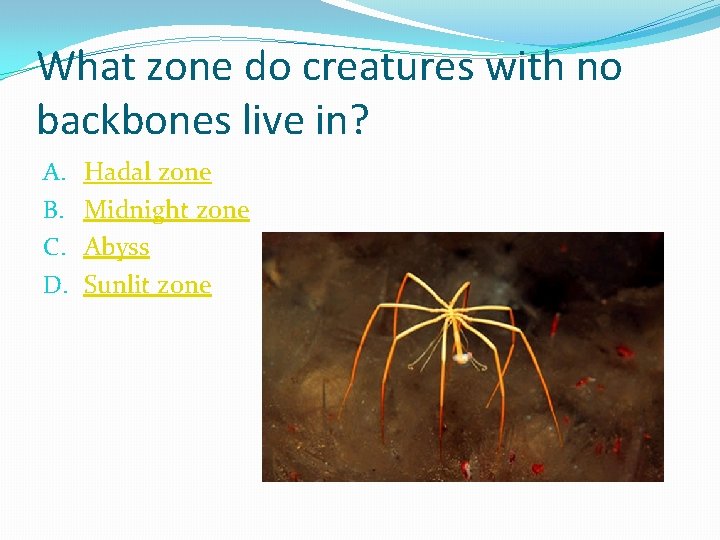 What zone do creatures with no backbones live in?

A. Hadal zone
B. Midnight zone
C. Abyss
D. Sunlit zone